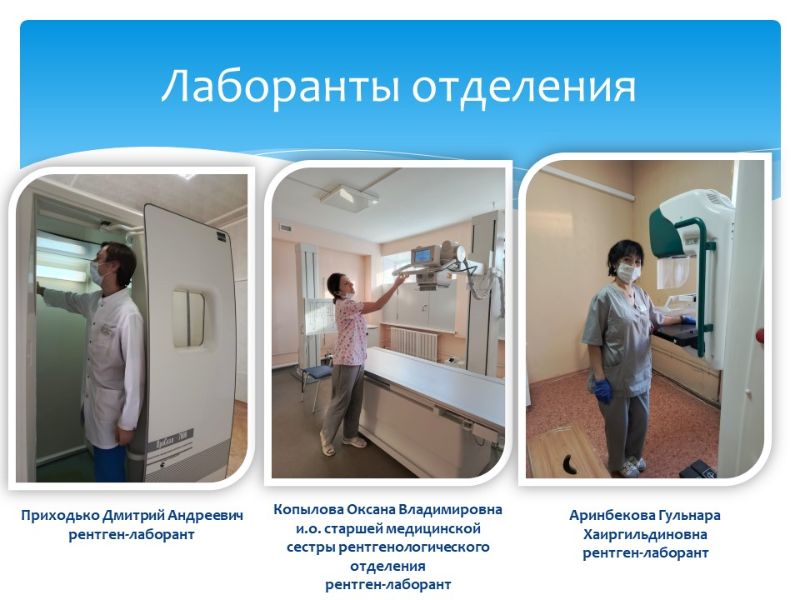 Лаборанты отделения

Приходько Дмитрий Андреевич
рентген-лаборант

Копылова Оксана Владимировна
и.о. старшей медицинской сестры рентгенологического отделения
рентген-лаборант

Аринбекова Гульнара Хаиргильдиновна
рентген-лаборант